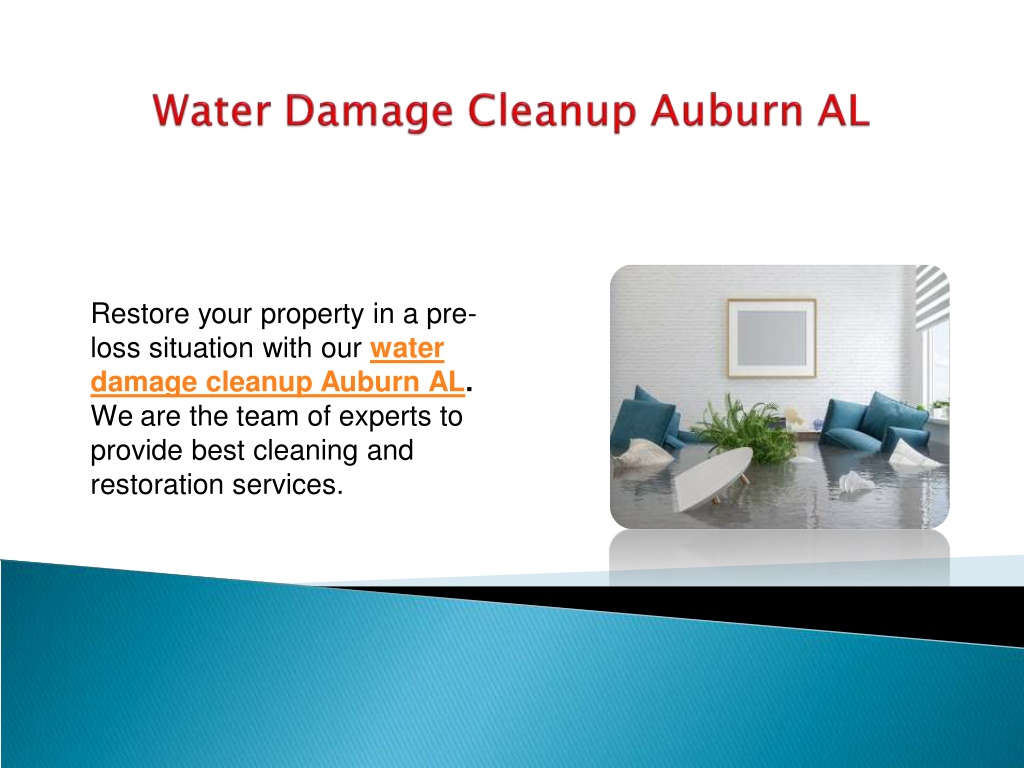 Water Damage Cleanup Auburn AL

Restore your property in a pre-loss situation with our water damage cleanup Auburn AL. We are the team of experts to provide best cleaning and restoration services.